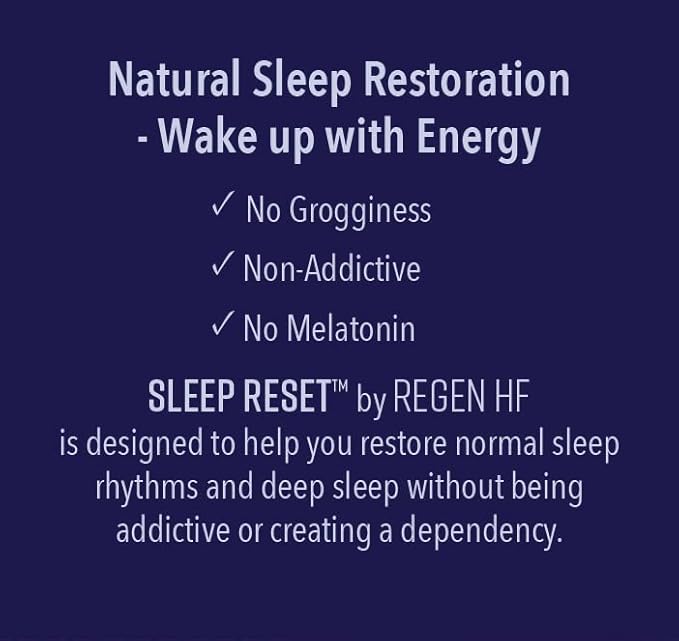 Natural Sleep Restoration
- Wake up with Energy

✓ No Grogginess

✓ Non-Addictive

✓ No Melatonin

SLEEP RESET™ by REGEN HF
is designed to help you restore normal sleep rhythms and deep sleep without being addictive or creating a dependency.